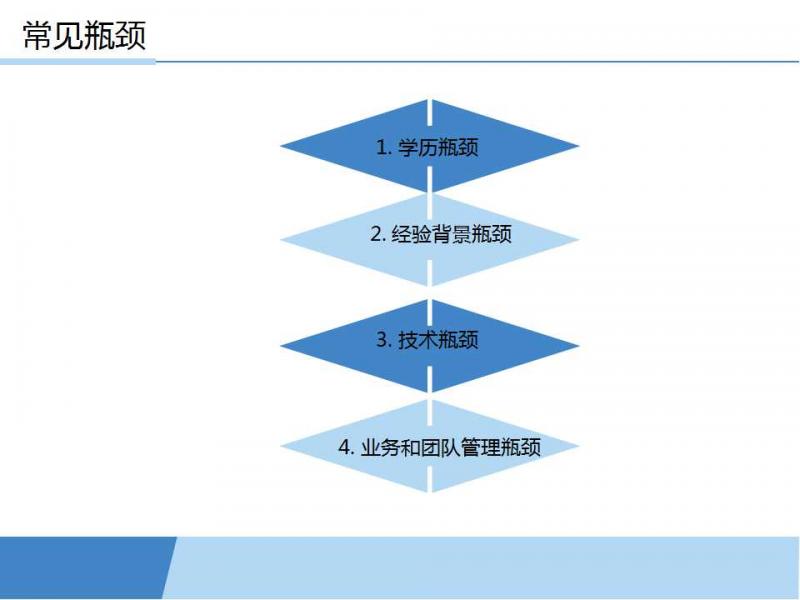 常见瓶颈

1. 学历瓶颈

2. 经验背景瓶颈

3. 技术瓶颈

4. 业务和团队管理瓶颈